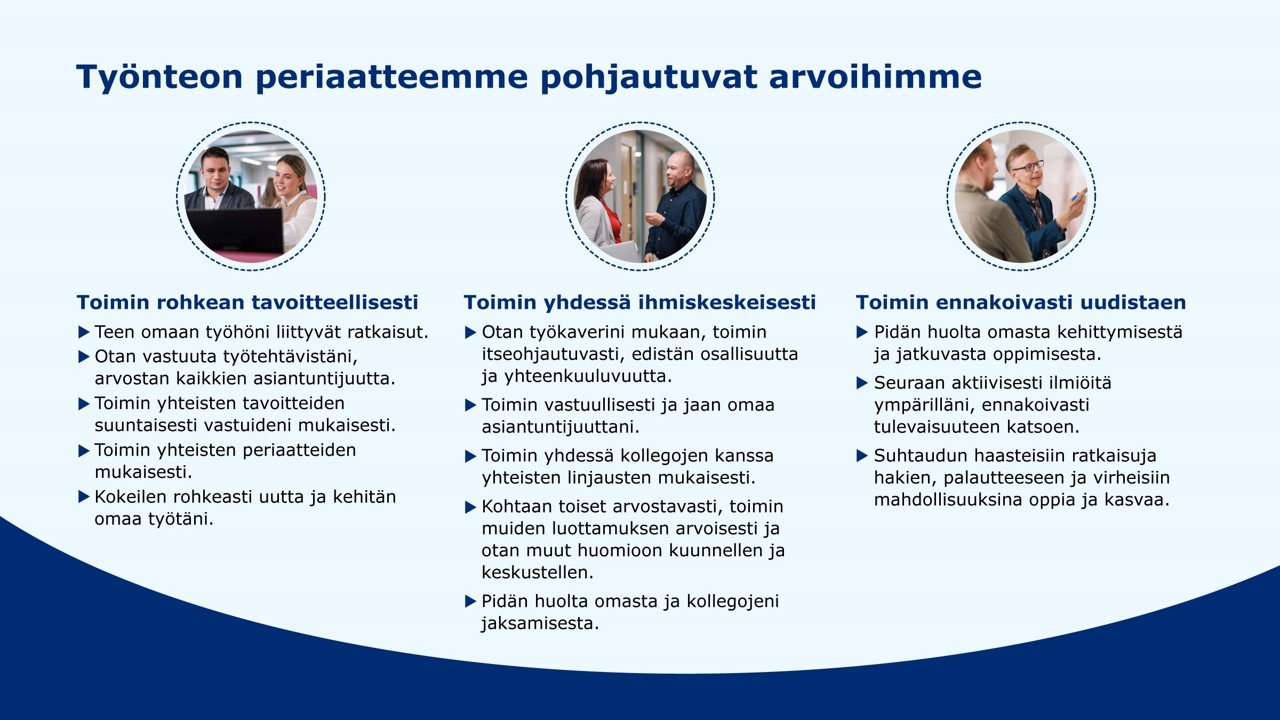 Työnteon periaatteemme pohjautuvat arvoihimme

Toimin rohkean tavoitteellisesti

▶ Teen omaan työhöni liittyvät ratkaisut.
▶ Otan vastuuta työtehtävistäni, arvostan kaikkien asiantuntijuutta.
▶ Toimin yhteisten tavoitteiden suuntaisesti vastuideni mukaisesti.
▶ Toimin yhteisten periaatteiden mukaisesti.
▶ Kokeilen rohkeasti uutta ja kehitän omaa työtäni.

Toimin yhdessä ihmiskeskeisesti

▶ Otan työkaverini mukaan, toimin itseohjautuvasti, edistän osallisuutta ja yhteenkuuluvuutta.
▶ Toimin vastuullisesti ja jaan omaa asiantuntijuuttani.
▶ Toimin yhdessä kollegojen kanssa yhteisten linjausten mukaisesti.
▶ Kohtaan toiset arvostavasti, toimin muiden luottamuksen arvoisesti ja otan muut huomioon kuunnellen ja keskustellen.
▶ Pidän huolta omasta ja kollegojeni jaksamisesta.

Toimin ennakoivasti uudistaen

▶ Pidän huolta omasta kehittymisestä ja jatkuvasta oppimisesta.
▶ Seuraan aktiivisesti ilmiöitä ympärilläni, ennakoivasti tulevaisuuteen katsoen.
▶ Suhtaudun haasteisiin ratkaisuja hakien, palautteeseen ja virheisiin mahdollisuuksina oppia ja kasvaa.